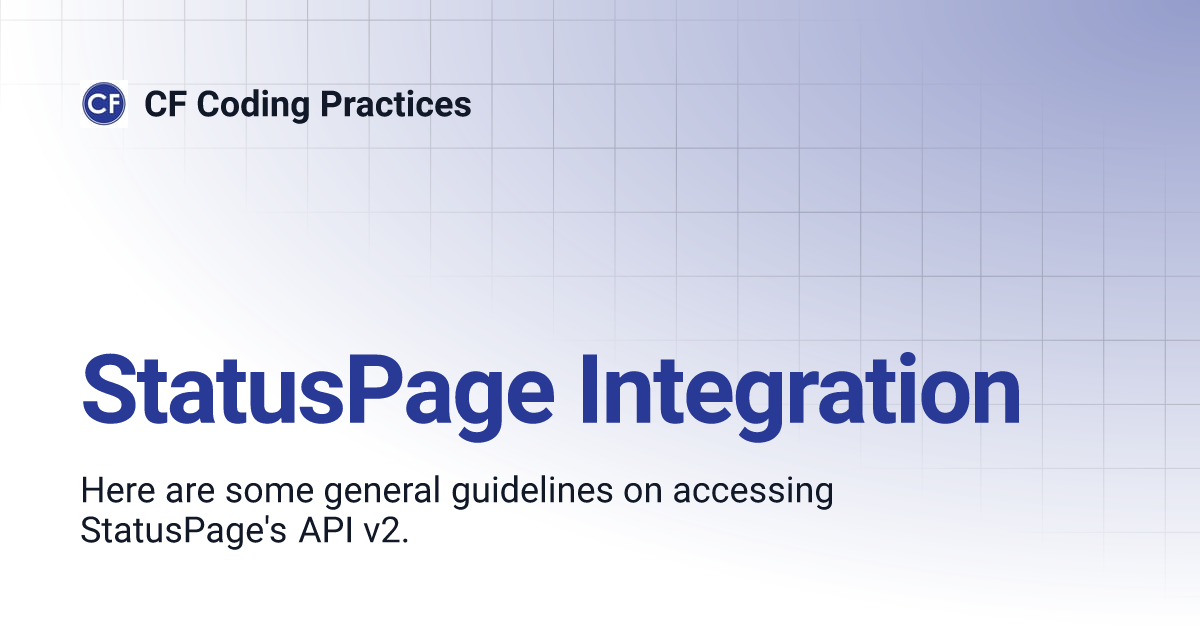 CF CF Coding Practices

StatusPage Integration

Here are some general guidelines on accessing StatusPage's API v2.